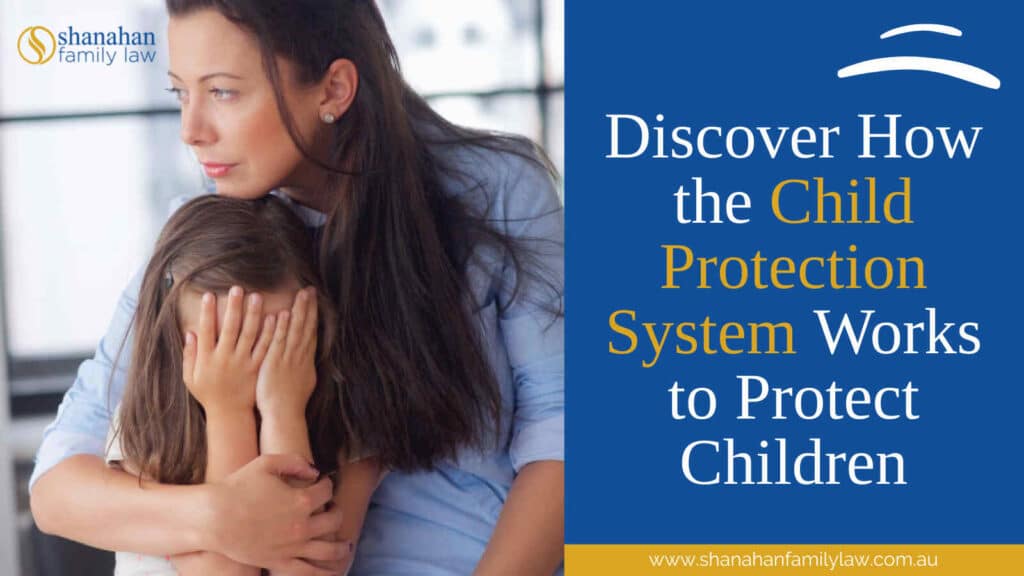 shanahan family law

Discover How the Child Protection System Works to Protect Children

www.shanahanfamilylaw.com.au